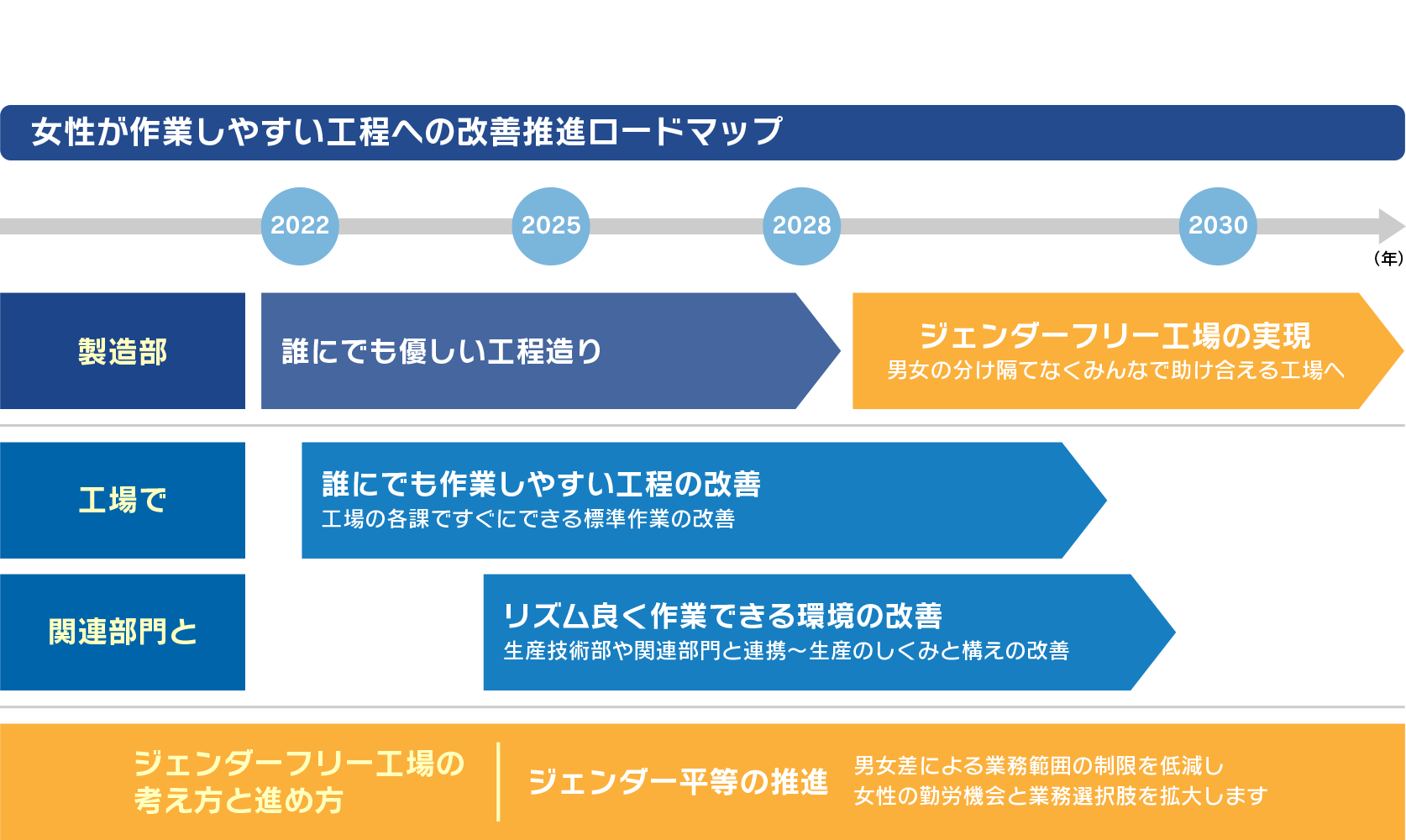 女性が作業しやすい工程への改善推進ロードマップ

2022
2025
2028
2030
（年）

製造部

誰にでも優しい工程造り

ジェンダーフリー工場の実現
男女の分け隔てなくみんなで助け合える工場へ

工場で

誰にでも作業しやすい工程の改善
工場の各課ですぐにできる標準作業の改善

関連部門と

リズム良く作業できる環境の改善
生産技術部や関連部門と連携〜生産のしくみと構えの改善

ジェンダーフリー工場の考え方と進め方

ジェンダー平等の推進

男女差による業務範囲の制限を低減し
女性の勤労機会と業務選択肢を拡大します